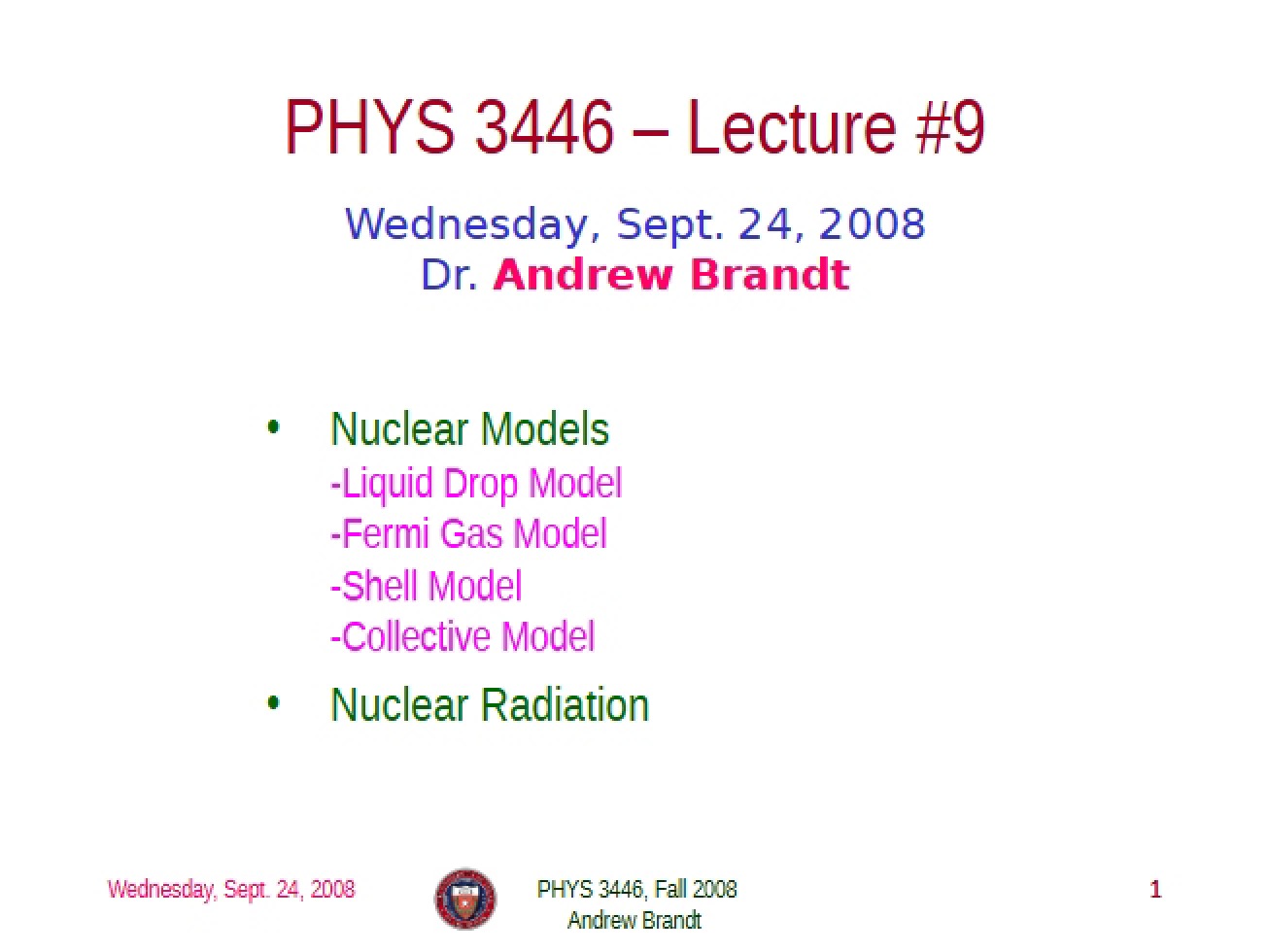 PHYS 3446 – Lecture #9

Wednesday, Sept. 24, 2008
Dr. Andrew Brandt

• Nuclear Models
-Liquid Drop Model
-Fermi Gas Model
-Shell Model
-Collective Model
• Nuclear Radiation

Wednesday, Sept. 24, 2008

PHYS 3446, Fall 2008
Andrew Brandt

1